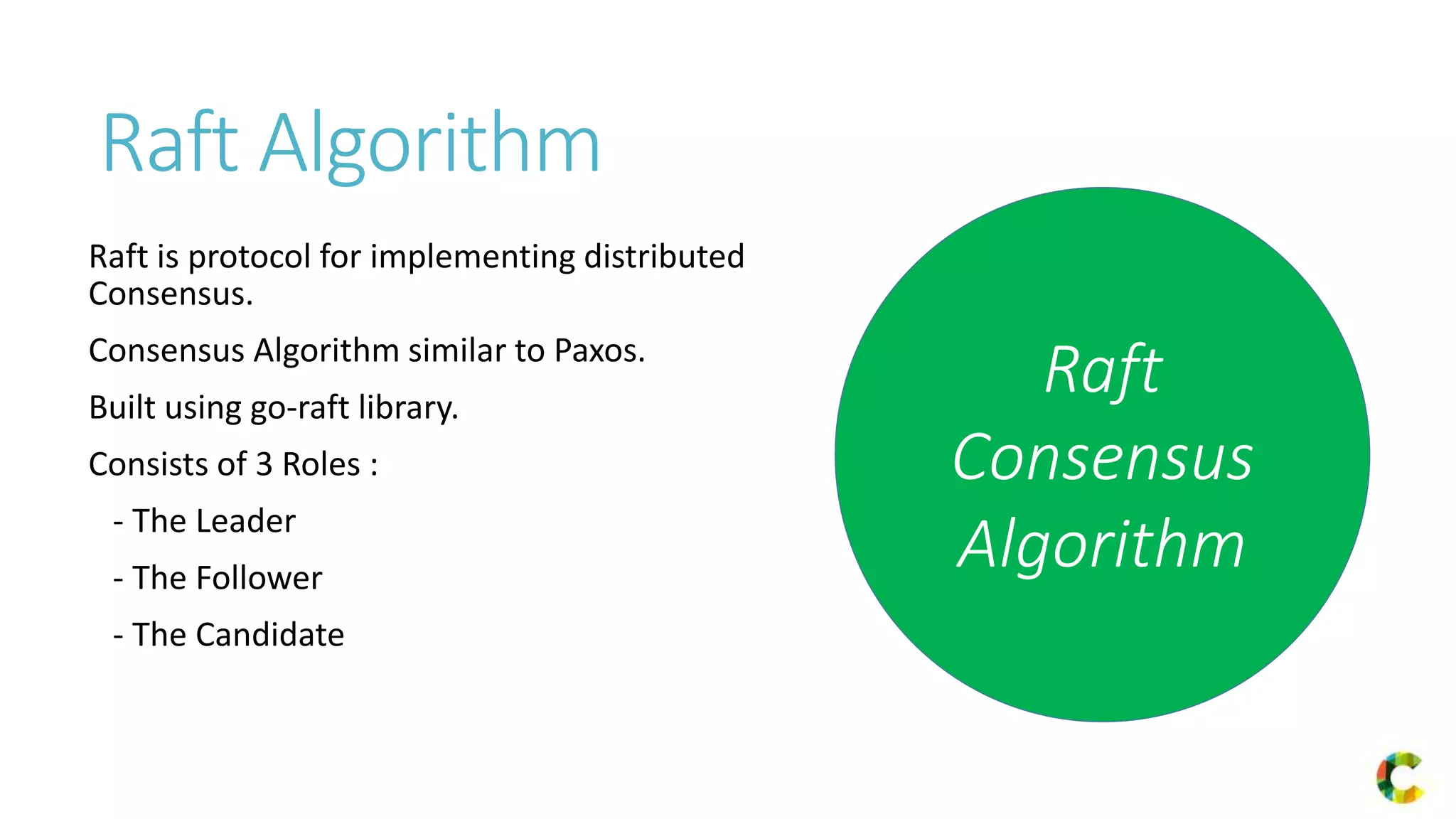 Raft Algorithm

Raft is protocol for implementing distributed Consensus.

Consensus Algorithm similar to Paxos.

Built using go-raft library.

Consists of 3 Roles :

- The Leader

- The Follower

- The Candidate

Raft Consensus Algorithm